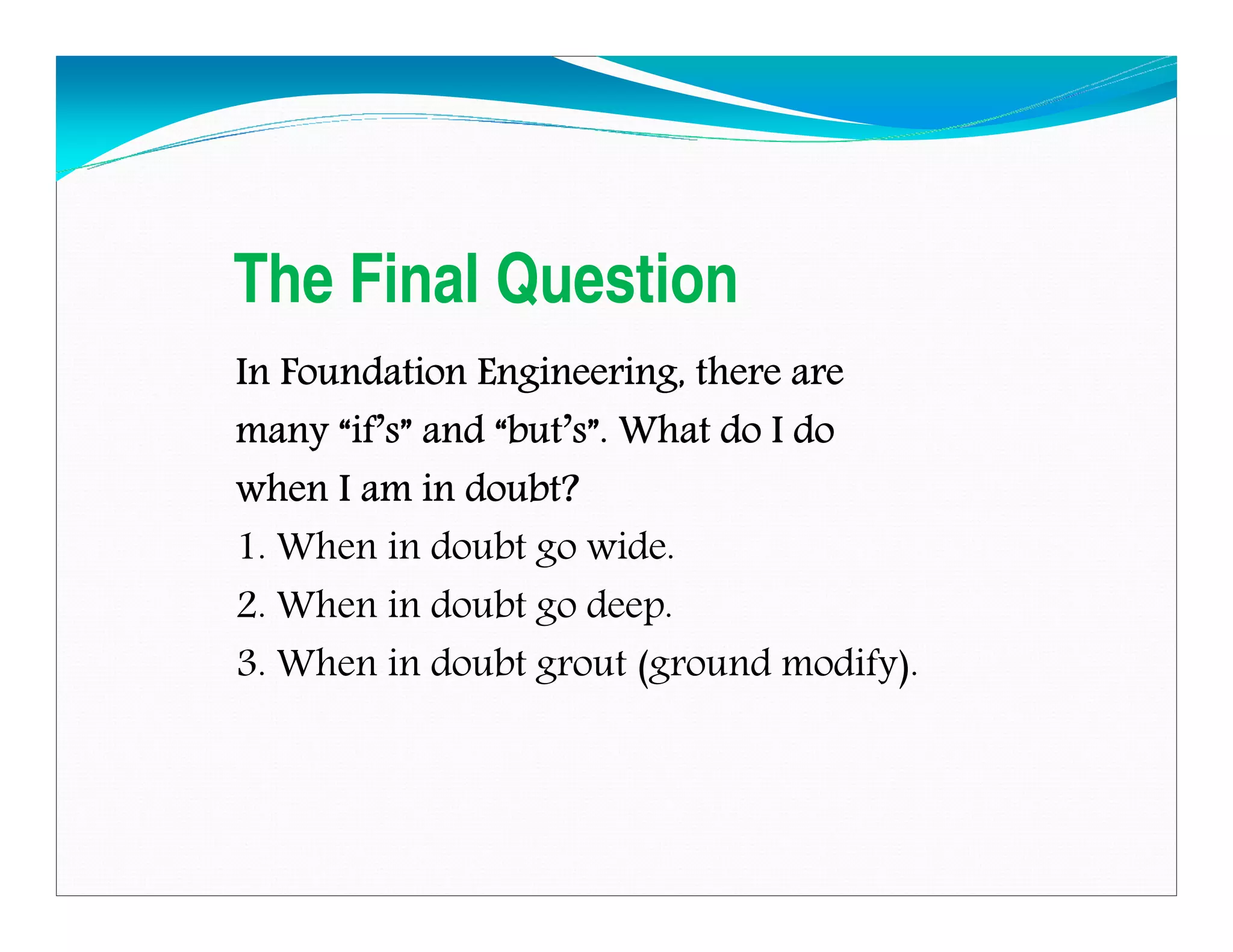 The Final Question

In Foundation Engineering, there are many “if’s” and “but’s”. What do I do when I am in doubt?

1. When in doubt go wide.

2. When in doubt go deep.

3. When in doubt grout (ground modify).